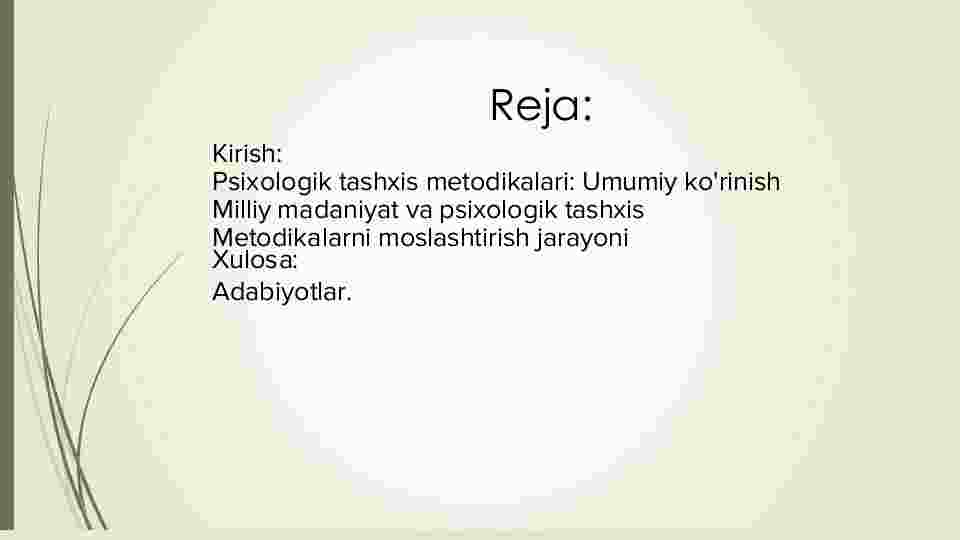 Reja:

Kirish:
Psixologik tashxis metodikalari: Umumiy ko'rinish
Milliy madaniyat va psixologik tashxis
Metodikalarni moslashtirish jarayoni
Xulosa:
Adabiyotlar.